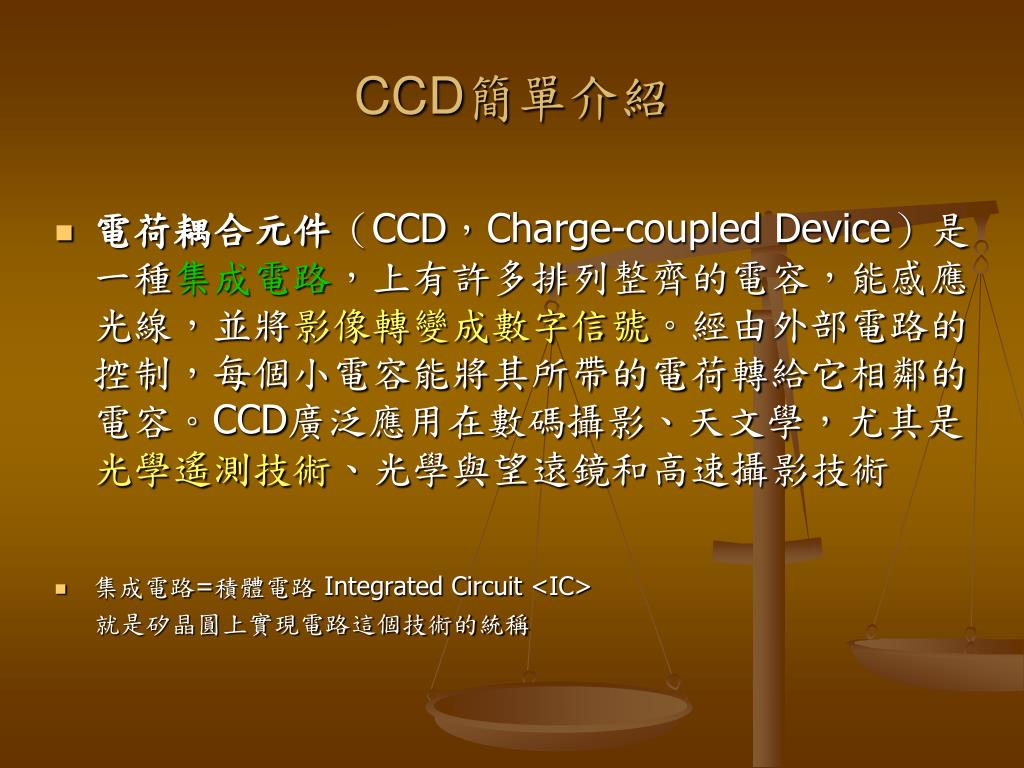 CCD簡單介紹

電荷耦合元件（CCD，Charge-coupled Device）是一種集成電路，上有許多排列整齊的電容，能感應光線，並將影像轉變成數字信號。經由外部電路的控制，每個小電容能將其所帶的電荷轉給它相鄰的電容。CCD廣泛應用在數碼攝影、天文學，尤其是光學遙測技術、光學與望遠鏡和高速攝影技術

集成電路=積體電路 Integrated Circuit <IC>
就是矽晶圓上實現電路這個技術的統稱